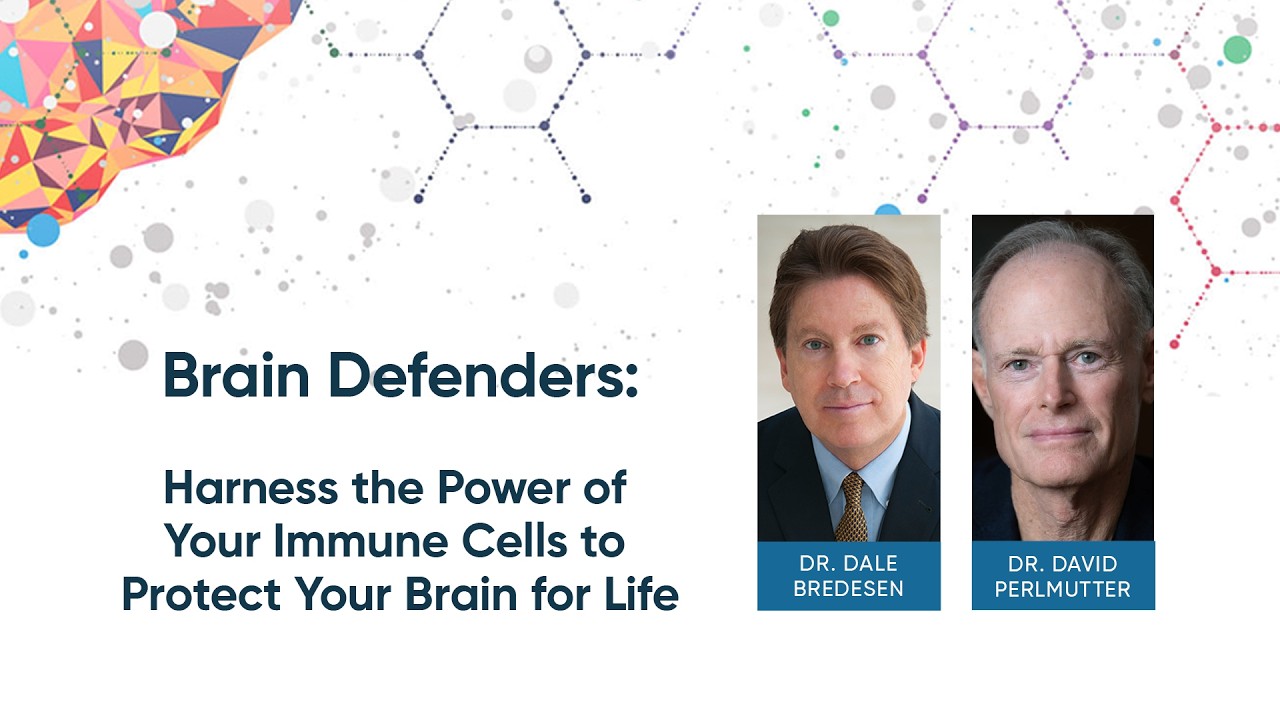 Brain Defenders:

Harness the Power of Your Immune Cells to Protect Your Brain for Life

DR. DALE BREDESEN

DR. DAVID PERLMUTTER